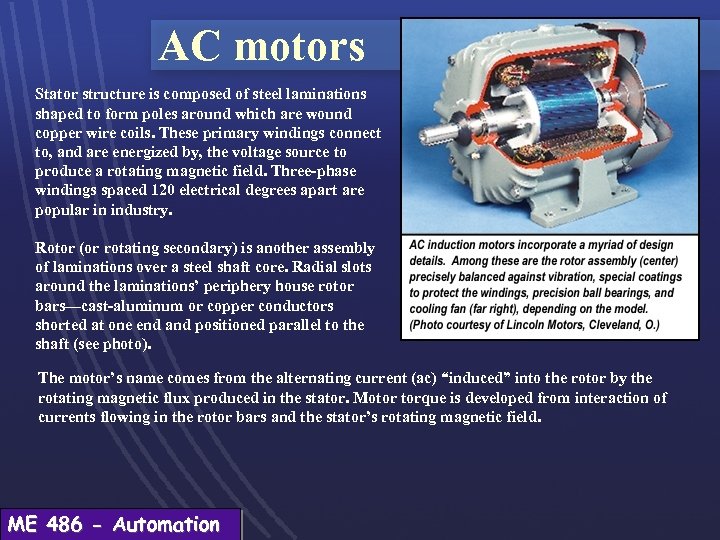 AC motors

Stator structure is composed of steel laminations shaped to form poles around which are wound copper wire coils. These primary windings connect to, and are energized by, the voltage source to produce a rotating magnetic field. Three-phase windings spaced 120 electrical degrees apart are popular in industry.

Rotor (or rotating secondary) is another assembly of laminations over a steel shaft core. Radial slots around the laminations' periphery house rotor bars—cast-aluminum or copper conductors shorted at one end and positioned parallel to the shaft (see photo).

AC induction motors incorporate a myriad of design details. Among these are the rotor assembly (center) precisely balanced against vibration, special coatings to protect the windings, precision ball bearings, and cooling fan (far right), depending on the model. (Photo courtesy of Lincoln Motors, Cleveland, O.)

The motor's name comes from the alternating current (ac) "induced" into the rotor by the rotating magnetic flux produced in the stator. Motor torque is developed from interaction of currents flowing in the rotor bars and the stator's rotating magnetic field.

ME 486 - Automation